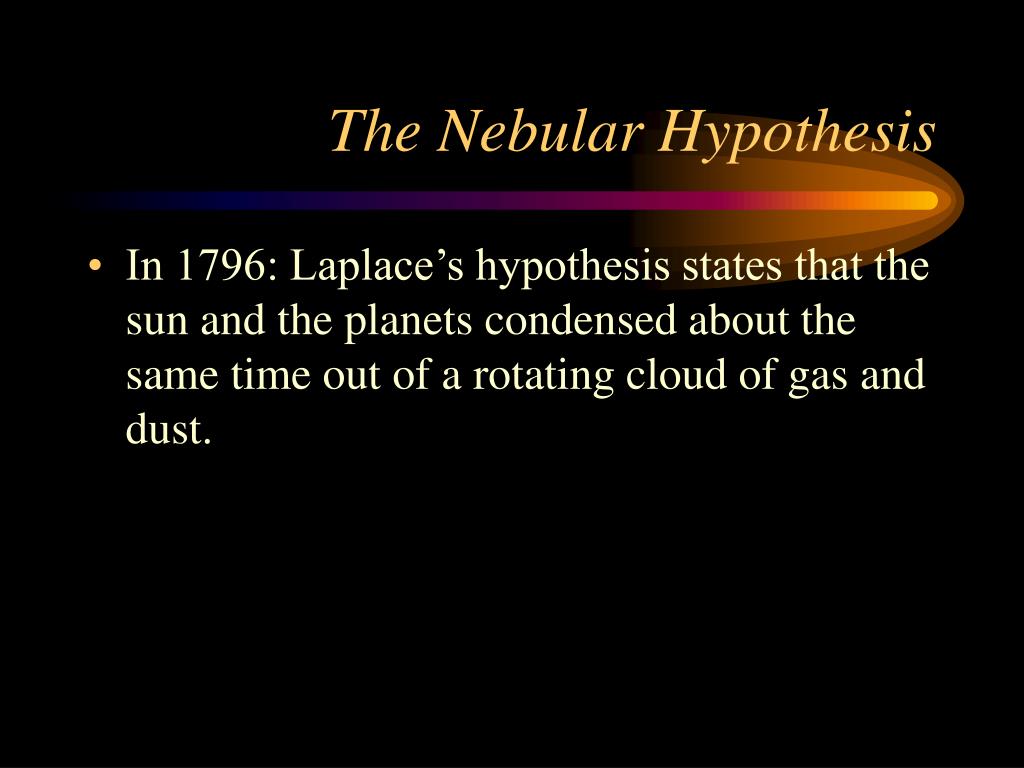 The Nebular Hypothesis

• In 1796: Laplace’s hypothesis states that the sun and the planets condensed about the same time out of a rotating cloud of gas and dust.